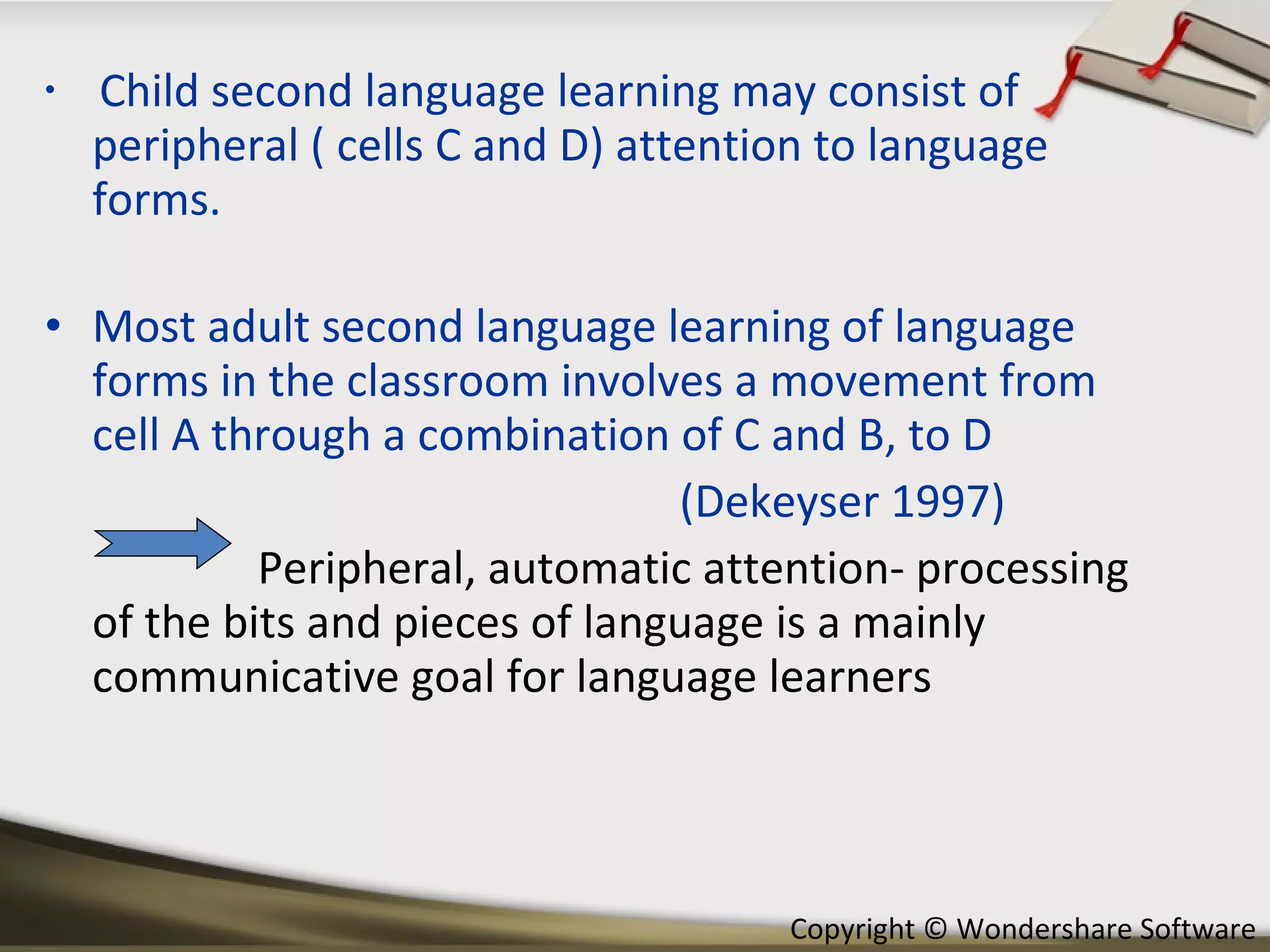 • Child second language learning may consist of peripheral ( cells C and D) attention to language forms.

• Most adult second language learning of language forms in the classroom involves a movement from cell A through a combination of C and B, to D

(Dekeyser 1997)

Peripheral, automatic attention- processing of the bits and pieces of language is a mainly communicative goal for language learners

Copyright © Wondershare Software